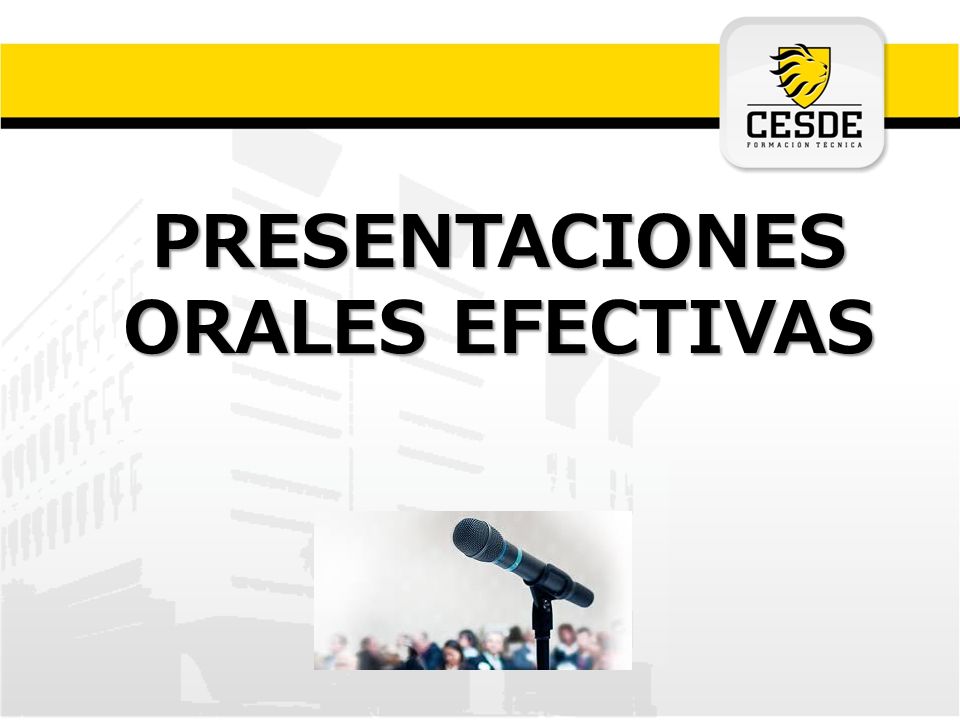 CESDE
FORMACION TECNICA

PRESENTACIONES ORALES EFECTIVAS